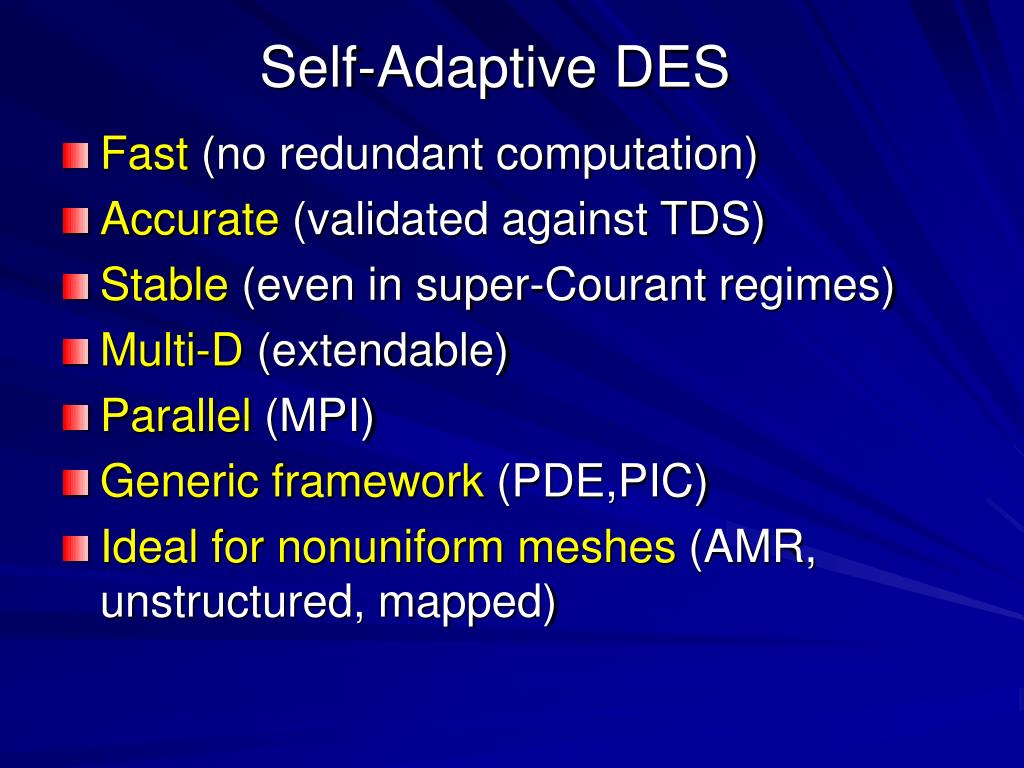 Self-Adaptive DES

Fast (no redundant computation)
Accurate (validated against TDS)
Stable (even in super-Courant regimes)
Multi-D (extendable)
Parallel (MPI)
Generic framework (PDE,PIC)
Ideal for nonuniform meshes (AMR, unstructured, mapped)